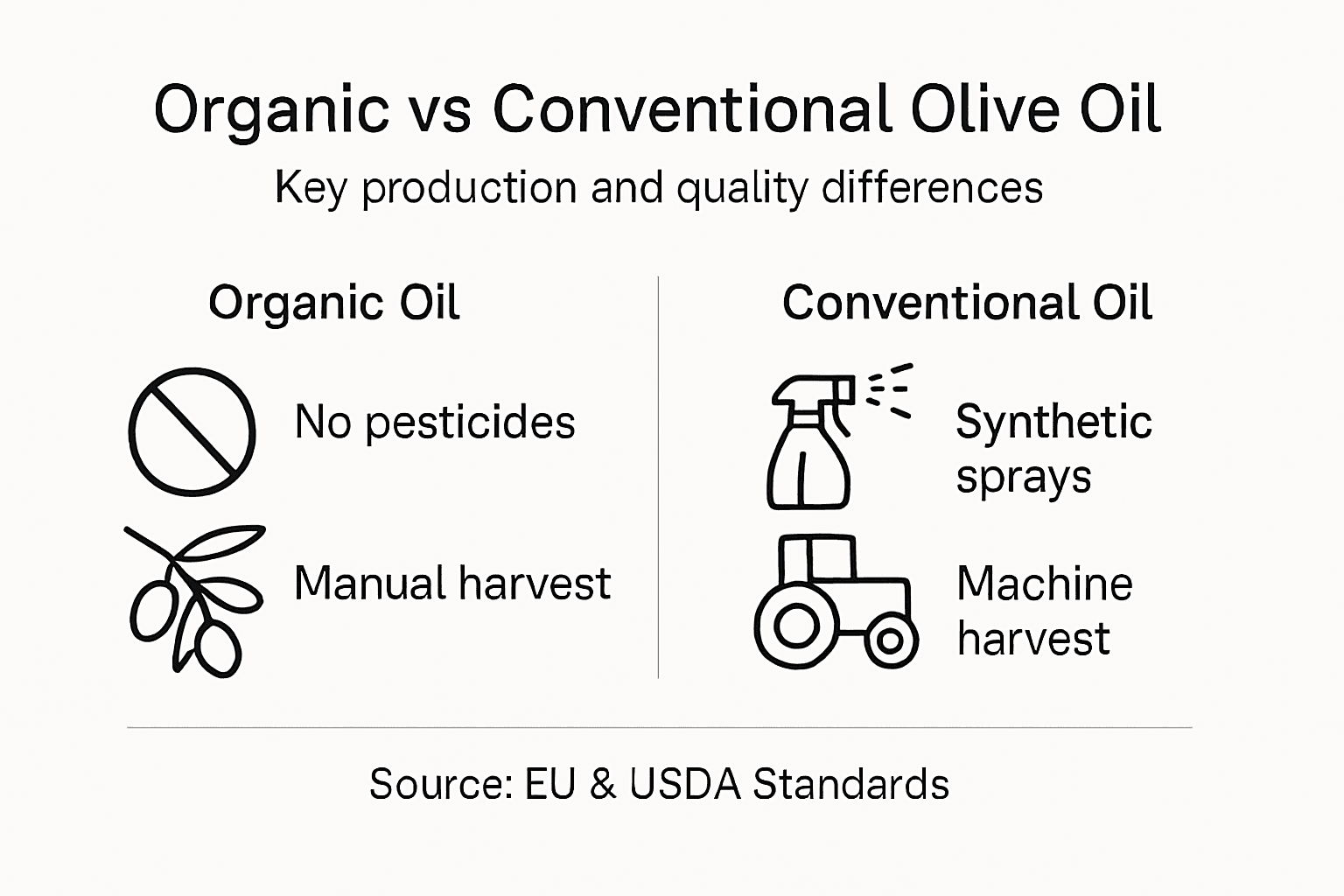 Organic vs Conventional Olive Oil

Key production and quality differences

Organic Oil

No pesticides

Manual harvest

Conventional Oil

Synthetic sprays

Machine harvest

Source: EU & USDA Standards